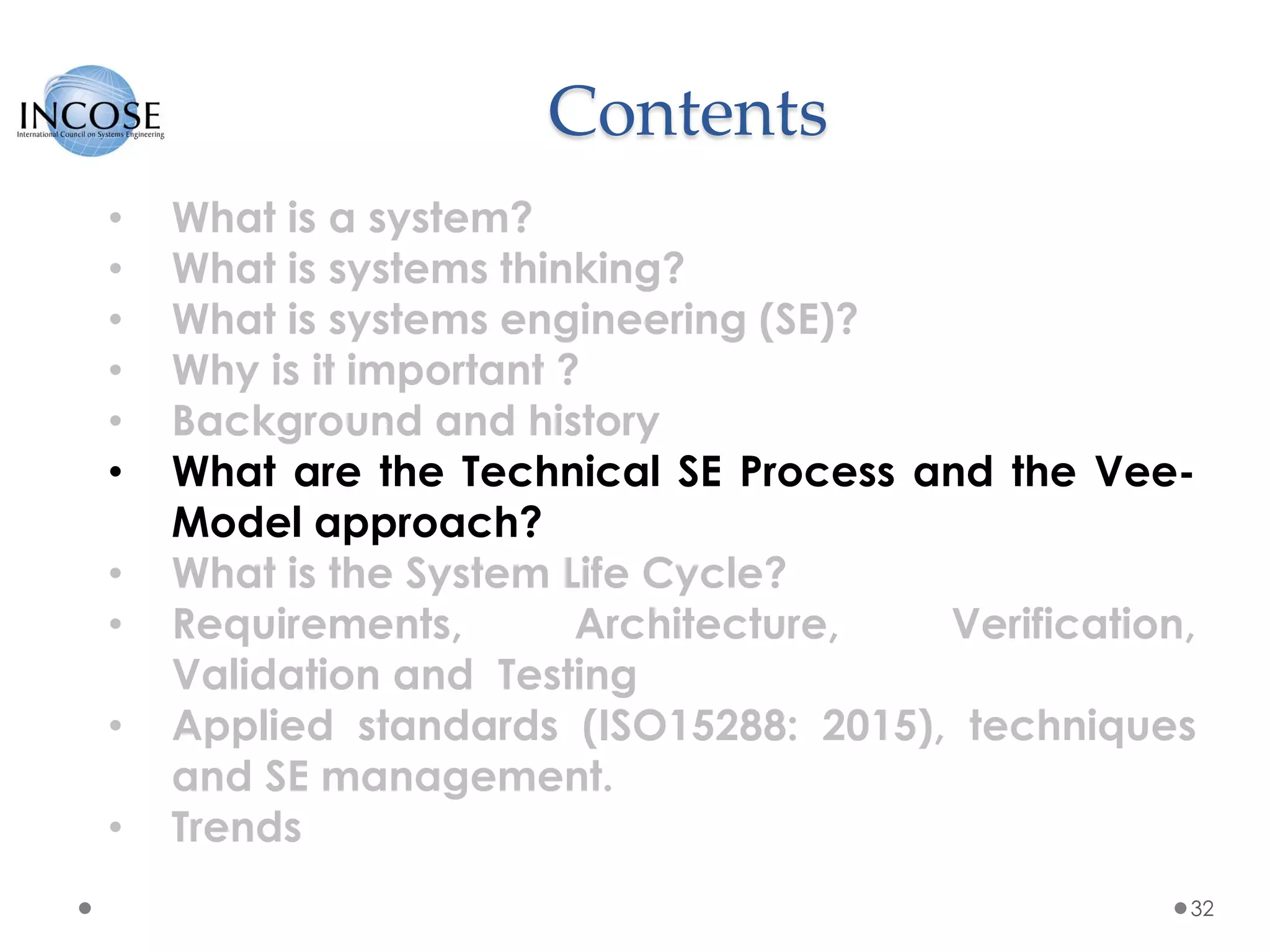 INCOSE
International Council on Systems Engineering

Contents

• What is a system?
• What is systems thinking?
• What is systems engineering (SE)?
• Why is it important ?
• Background and history
• What are the Technical SE Process and the Vee-Model approach?
• What is the System Life Cycle?
• Requirements, Architecture, Verification, Validation and Testing
• Applied standards (ISO15288: 2015), techniques and SE management.
• Trends

32